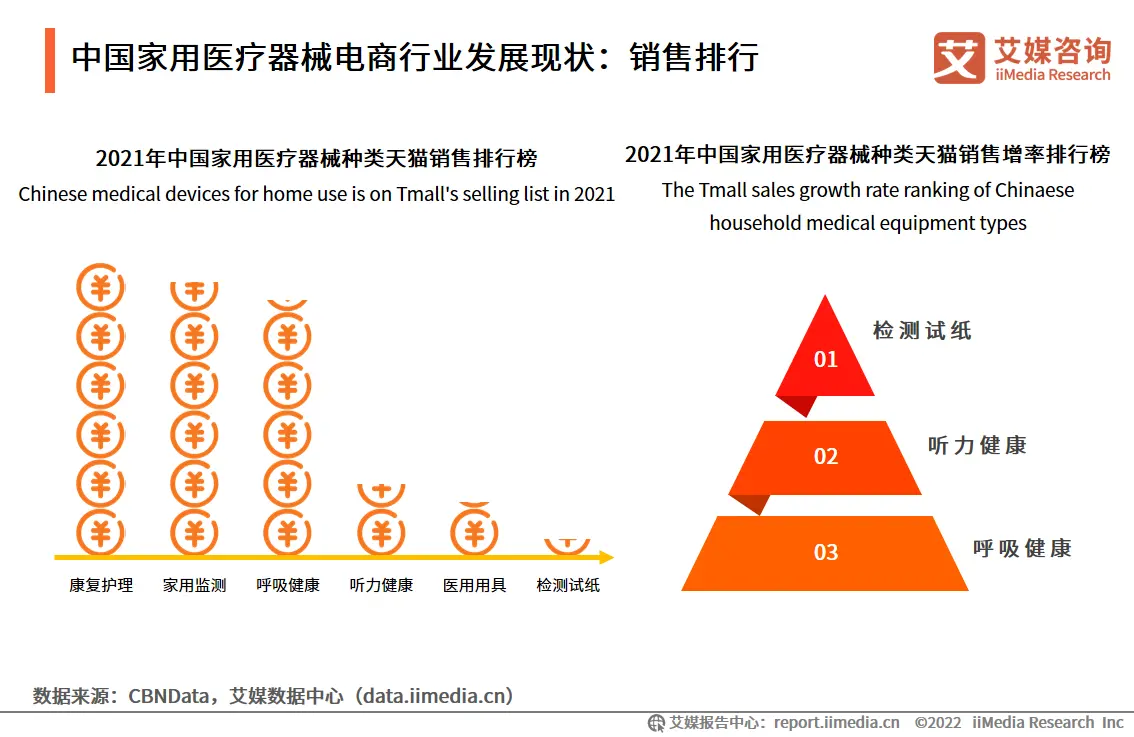 中国家用医疗器械电商行业发展现状：销售排行

艾媒咨询
iiMedia Research

2021年中国家用医疗器械种类天猫销售排行榜
Chinese medical devices for home use is on Tmall's selling list in 2021

康复护理　家用监测　呼吸健康　听力健康　医用用具　检测试纸

2021年中国家用医疗器械种类天猫销售增率排行榜
The Tmall sales growth rate ranking of Chinaese household medical equipment types

01 检测试纸
02 听力健康
03 呼吸健康

数据来源：CBNData，艾媒数据中心（data.iimedia.cn）

艾媒报告中心：report.iimedia.cn ©2022 iiMedia Research Inc